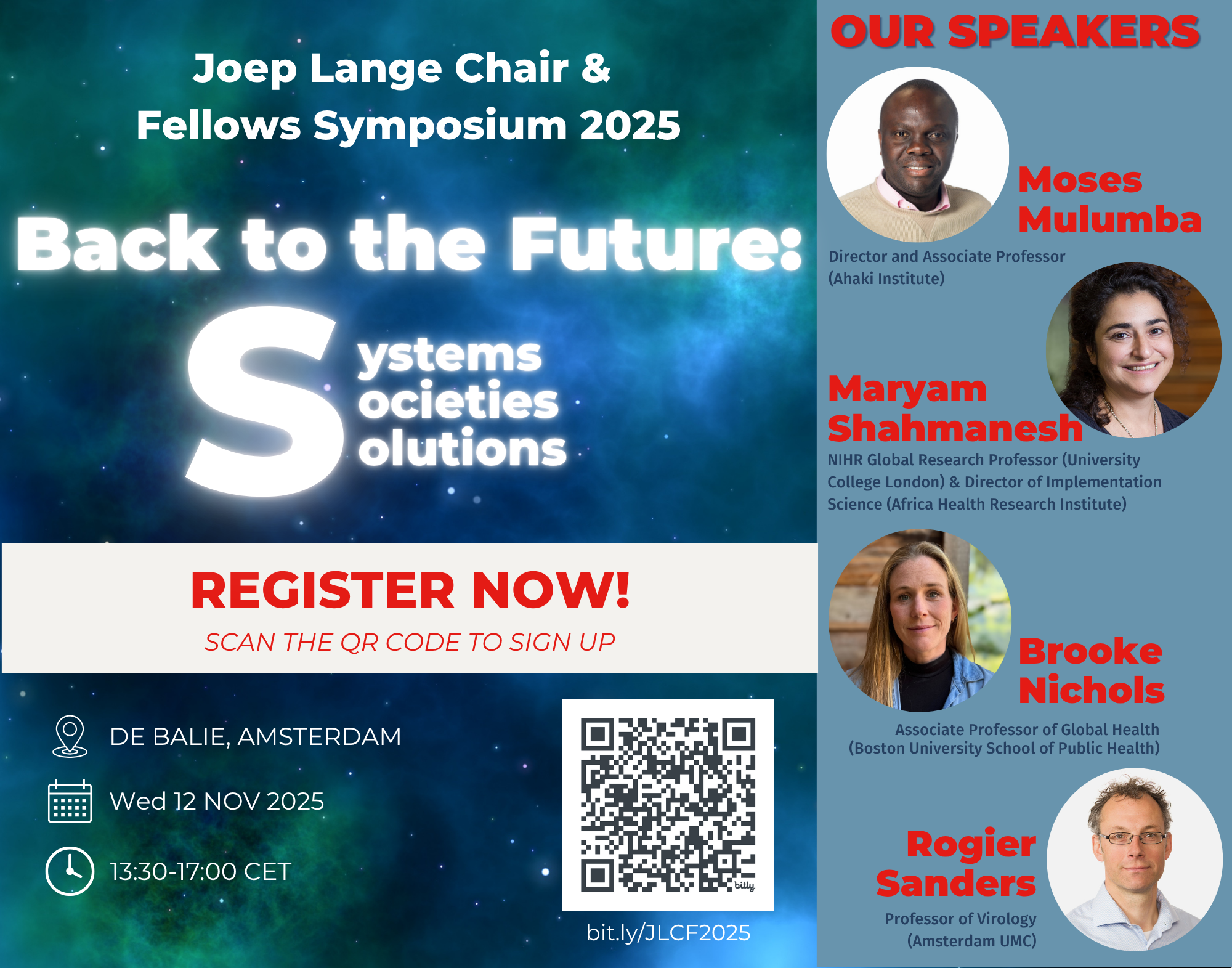 Joep Lange Chair & Fellows Symposium 2025

Back to the Future:

S ystems ocieties olutions

REGISTER NOW!

SCAN THE QR CODE TO SIGN UP

DE BALIE, AMSTERDAM

Wed 12 NOV 2025

13:30-17:00 CET

bitly

bit.ly/JLCF2025

OUR SPEAKERS

Moses Mulumba

Director and Associate Professor (Ahaki Institute)

Maryam Shahmanesh

NIHR Global Research Professor (University College London) & Director of Implementation Science (Africa Health Research Institute)

Brooke Nichols

Associate Professor of Global Health (Boston University School of Public Health)

Rogier Sanders

Professor of Virology (Amsterdam UMC)